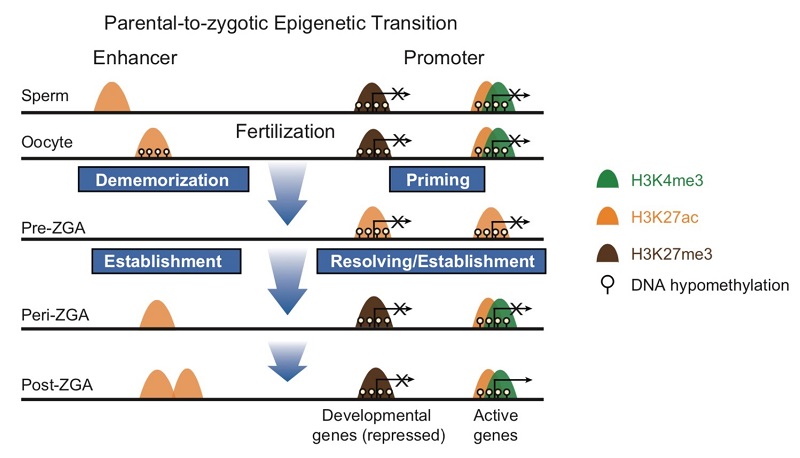 Parental-to-zygotic Epigenetic Transition

Enhancer

Promoter

Sperm

Oocyte

Fertilization

Dememorization

Priming

Pre-ZGA

Establishment

Resolving/Establishment

Peri-ZGA

Post-ZGA

Developmental genes (repressed)

Active genes

H3K4me3

H3K27ac

H3K27me3

DNA hypomethylation